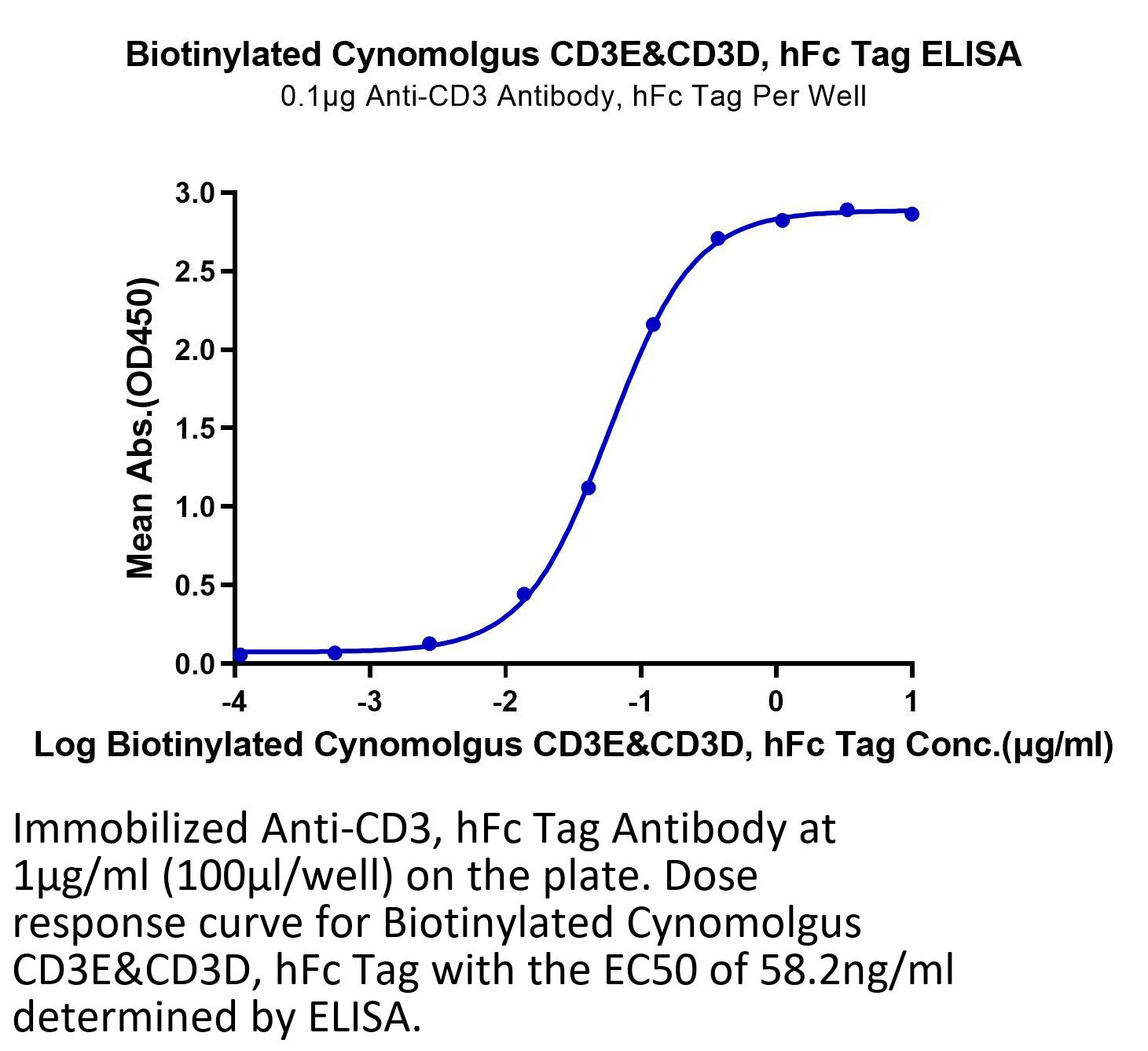 Biotinylated Cynomolgus CD3E&CD3D, hFc Tag ELISA
0.1μg Anti-CD3 Antibody, hFc Tag Per Well

Mean Abs.(OD450)

3.0
2.5
2.0
1.5
1.0
0.5
0.0

-4
-3
-2
-1
0
1

Log Biotinylated Cynomolgus CD3E&CD3D, hFc Tag Conc.(μg/ml)

Immobilized Anti-CD3, hFc Tag Antibody at 1μg/ml (100μl/well) on the plate. Dose response curve for Biotinylated Cynomolgus CD3E&CD3D, hFc Tag with the EC50 of 58.2ng/ml determined by ELISA.